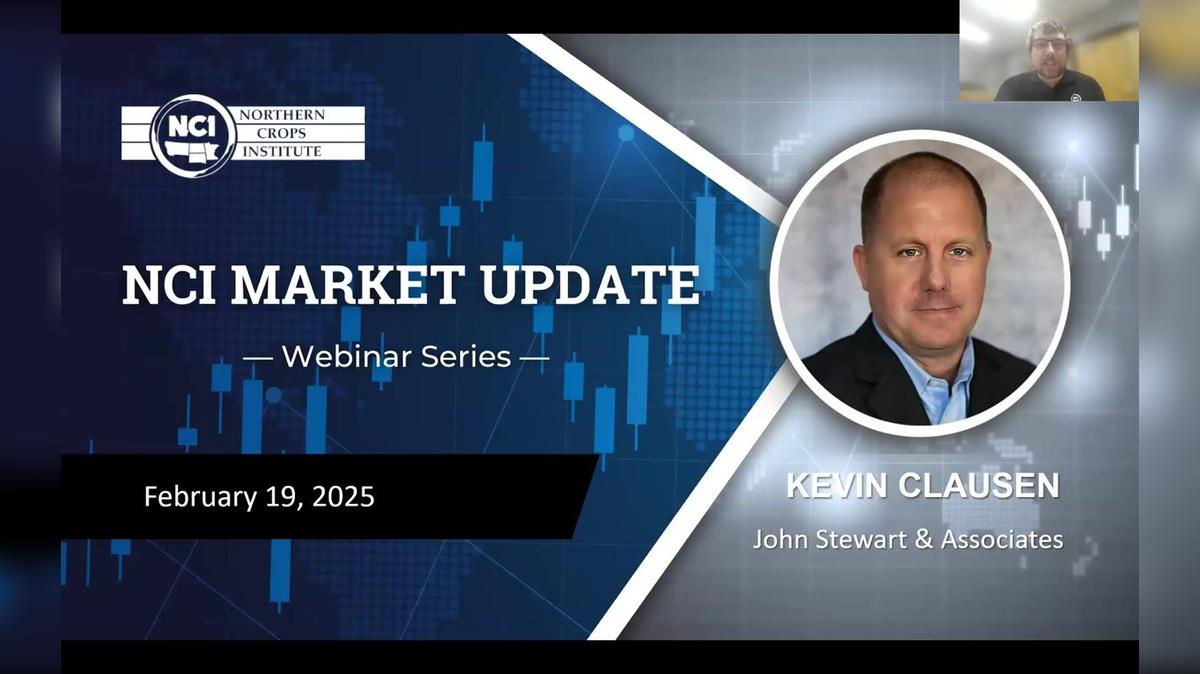 NCI NORTHERN CROPS INSTITUTE

NCI MARKET UPDATE

— Webinar Series —

February 19, 2025

KEVIN CLAUSEN

John Stewart & Associates